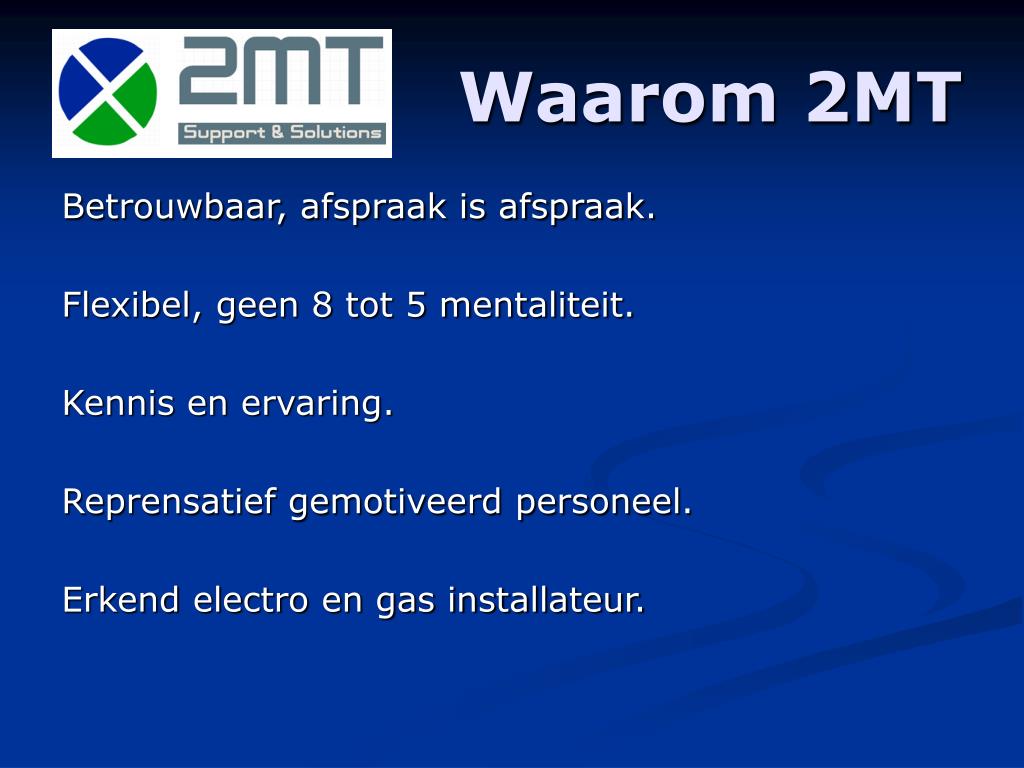 2MT
Support & Solutions

Waarom 2MT

Betrouwbaar, afspraak is afspraak.

Flexibel, geen 8 tot 5 mentaliteit.

Kennis en ervaring.

Reprensatief gemotiveerd personeel.

Erkend electro en gas installateur.